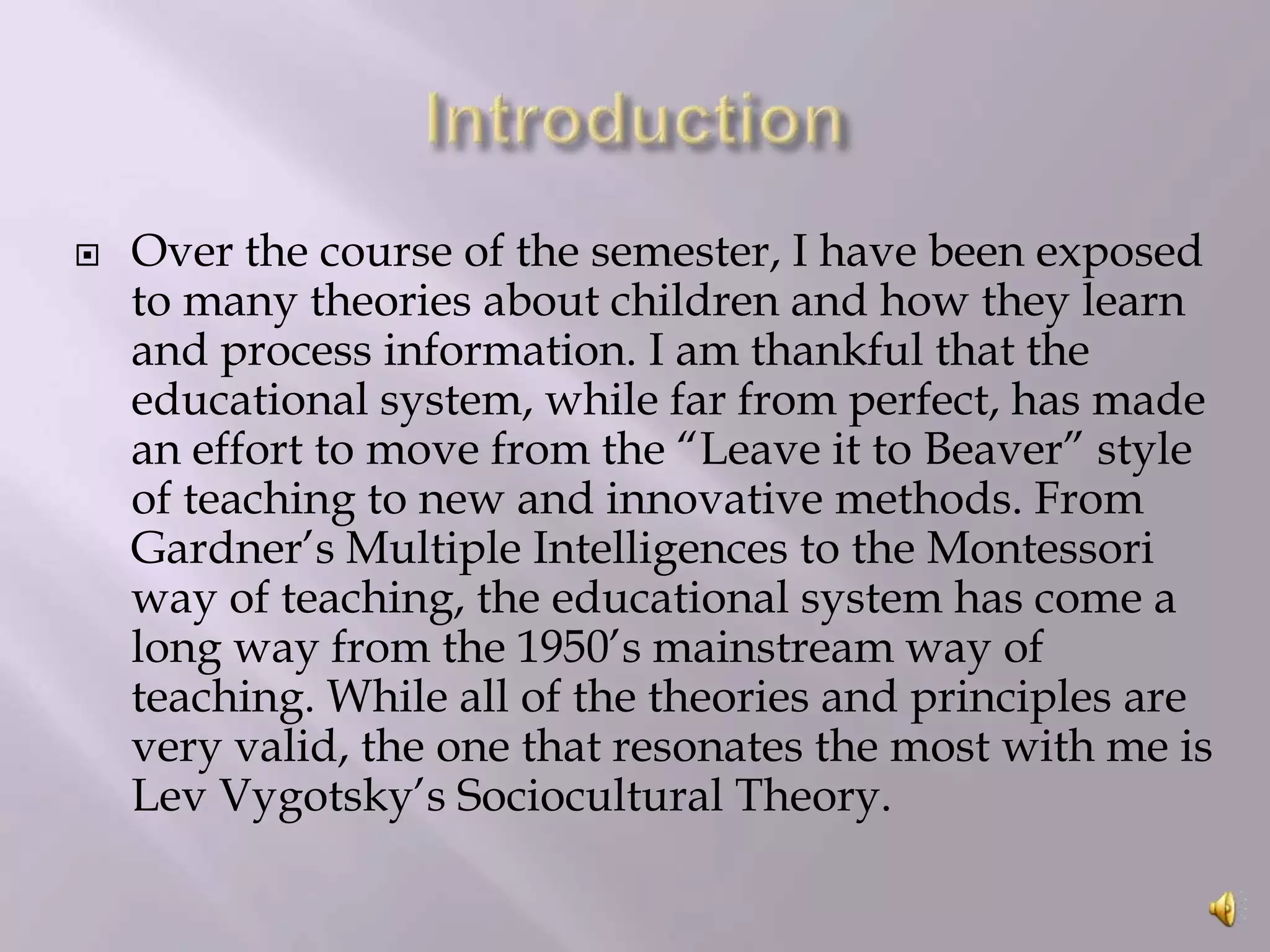 Introduction

Over the course of the semester, I have been exposed to many theories about children and how they learn and process information. I am thankful that the educational system, while far from perfect, has made an effort to move from the “Leave it to Beaver” style of teaching to new and innovative methods. From Gardner’s Multiple Intelligences to the Montessori way of teaching, the educational system has come a long way from the 1950’s mainstream way of teaching. While all of the theories and principles are very valid, the one that resonates the most with me is Lev Vygotsky’s Sociocultural Theory.